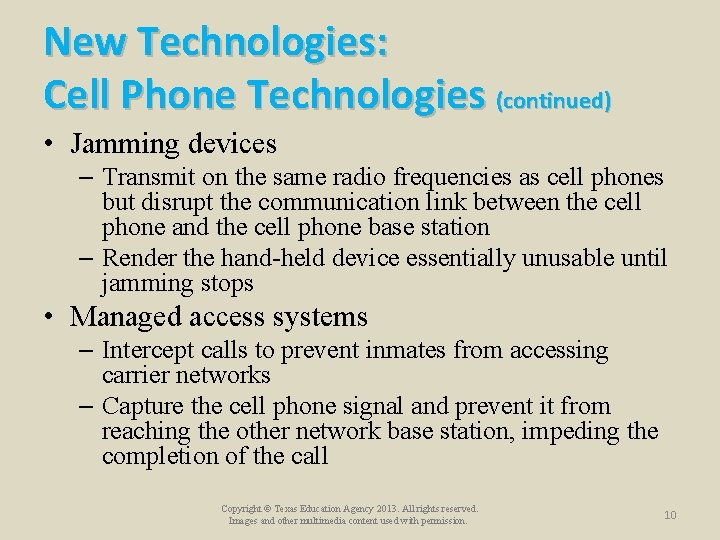 New Technologies:
Cell Phone Technologies (continued)

• Jamming devices
– Transmit on the same radio frequencies as cell phones but disrupt the communication link between the cell phone and the cell phone base station
– Render the hand-held device essentially unusable until jamming stops

• Managed access systems
– Intercept calls to prevent inmates from accessing carrier networks
– Capture the cell phone signal and prevent it from reaching the other network base station, impeding the completion of the call

Copyright © Texas Education Agency 2013. All rights reserved.
Images and other multimedia content used with permission.

10